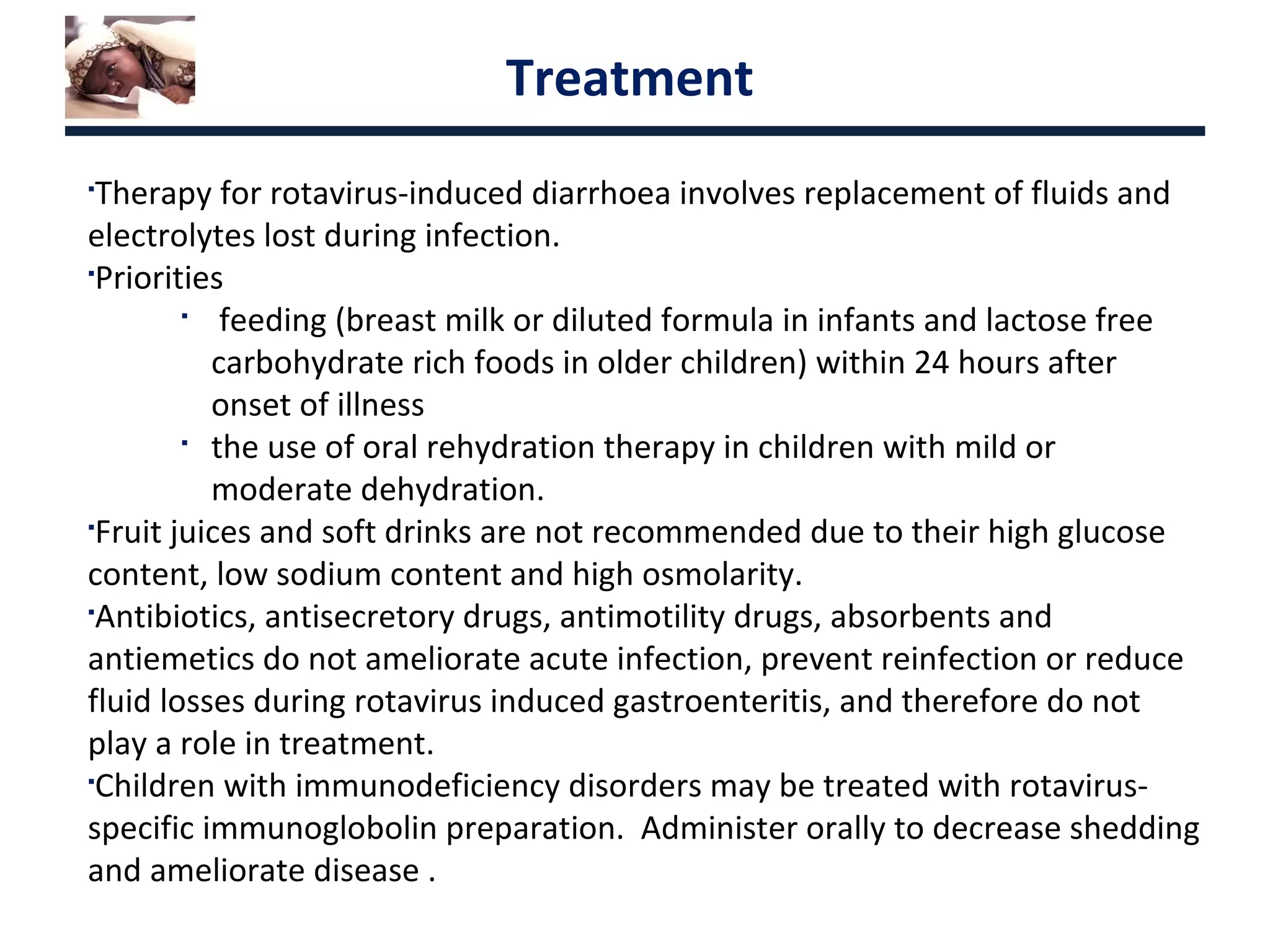 Treatment

▪Therapy for rotavirus-induced diarrhoea involves replacement of fluids and electrolytes lost during infection.

▪Priorities

▪ feeding (breast milk or diluted formula in infants and lactose free carbohydrate rich foods in older children) within 24 hours after onset of illness

▪ the use of oral rehydration therapy in children with mild or moderate dehydration.

▪Fruit juices and soft drinks are not recommended due to their high glucose content, low sodium content and high osmolarity.

▪Antibiotics, antisecretory drugs, antimotility drugs, absorbents and antiemetics do not ameliorate acute infection, prevent reinfection or reduce fluid losses during rotavirus induced gastroenteritis, and therefore do not play a role in treatment.

▪Children with immunodeficiency disorders may be treated with rotavirus-specific immunoglobolin preparation. Administer orally to decrease shedding and ameliorate disease .